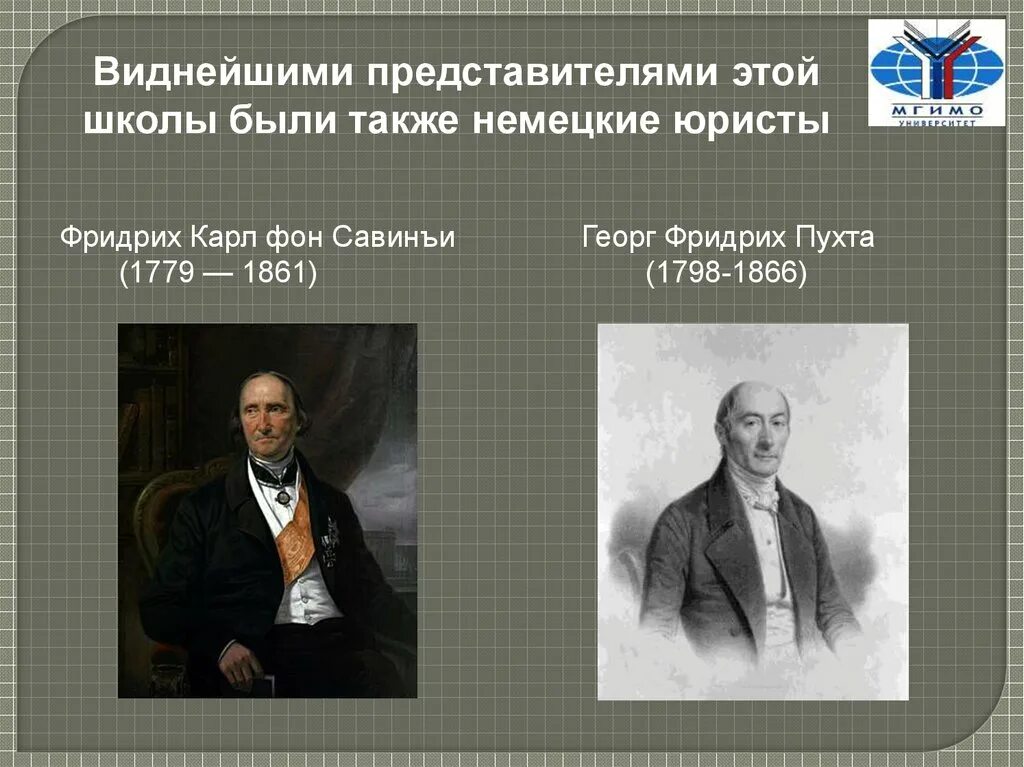 Виднейшими представителями этой школы были также немецкие юристы

МГИМО
УНИВЕРСИТЕТ

Фридрих Карл фон Савинъи
(1779 — 1861)

Георг Фридрих Пухта
(1798-1866)